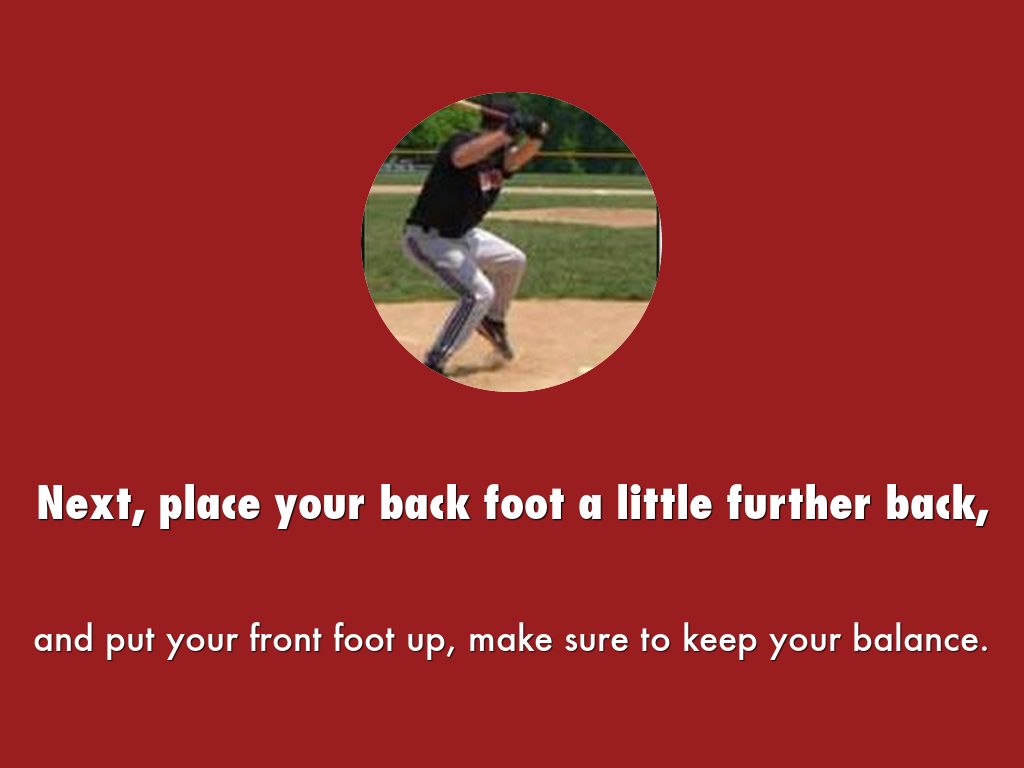 Next, place your back foot a little further back,

and put your front foot up, make sure to keep your balance.